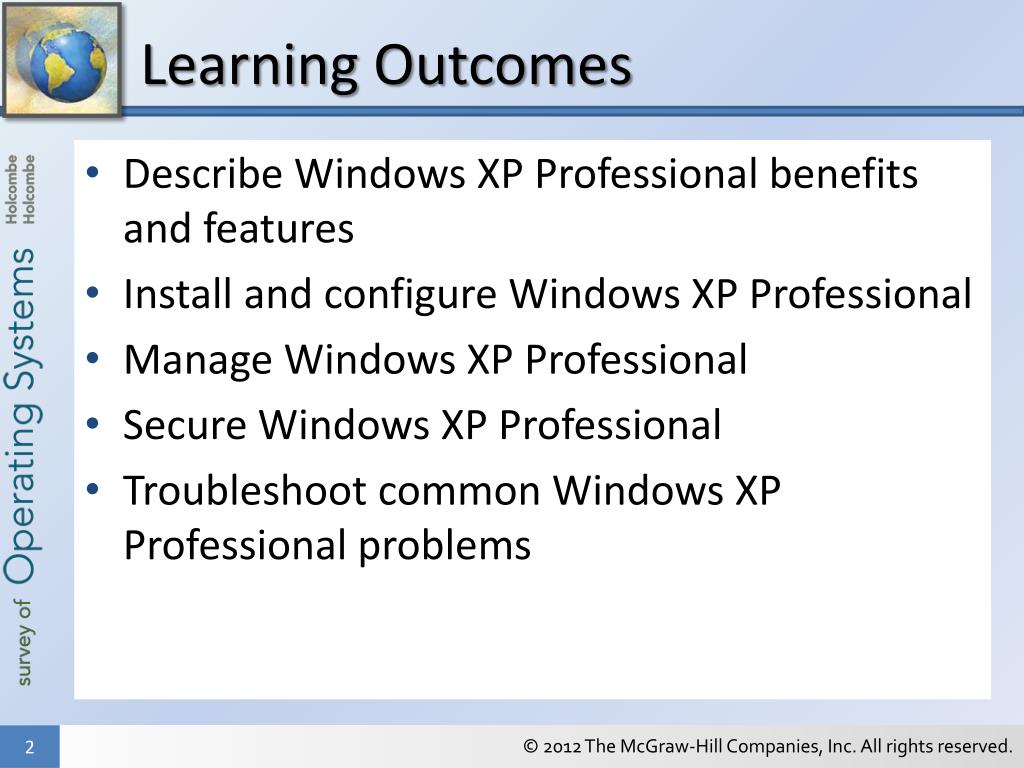 Learning Outcomes

survey of Operating Systems Holcombe Holcombe

• Describe Windows XP Professional benefits and features
• Install and configure Windows XP Professional
• Manage Windows XP Professional
• Secure Windows XP Professional
• Troubleshoot common Windows XP Professional problems

2

© 2012 The McGraw-Hill Companies, Inc. All rights reserved.